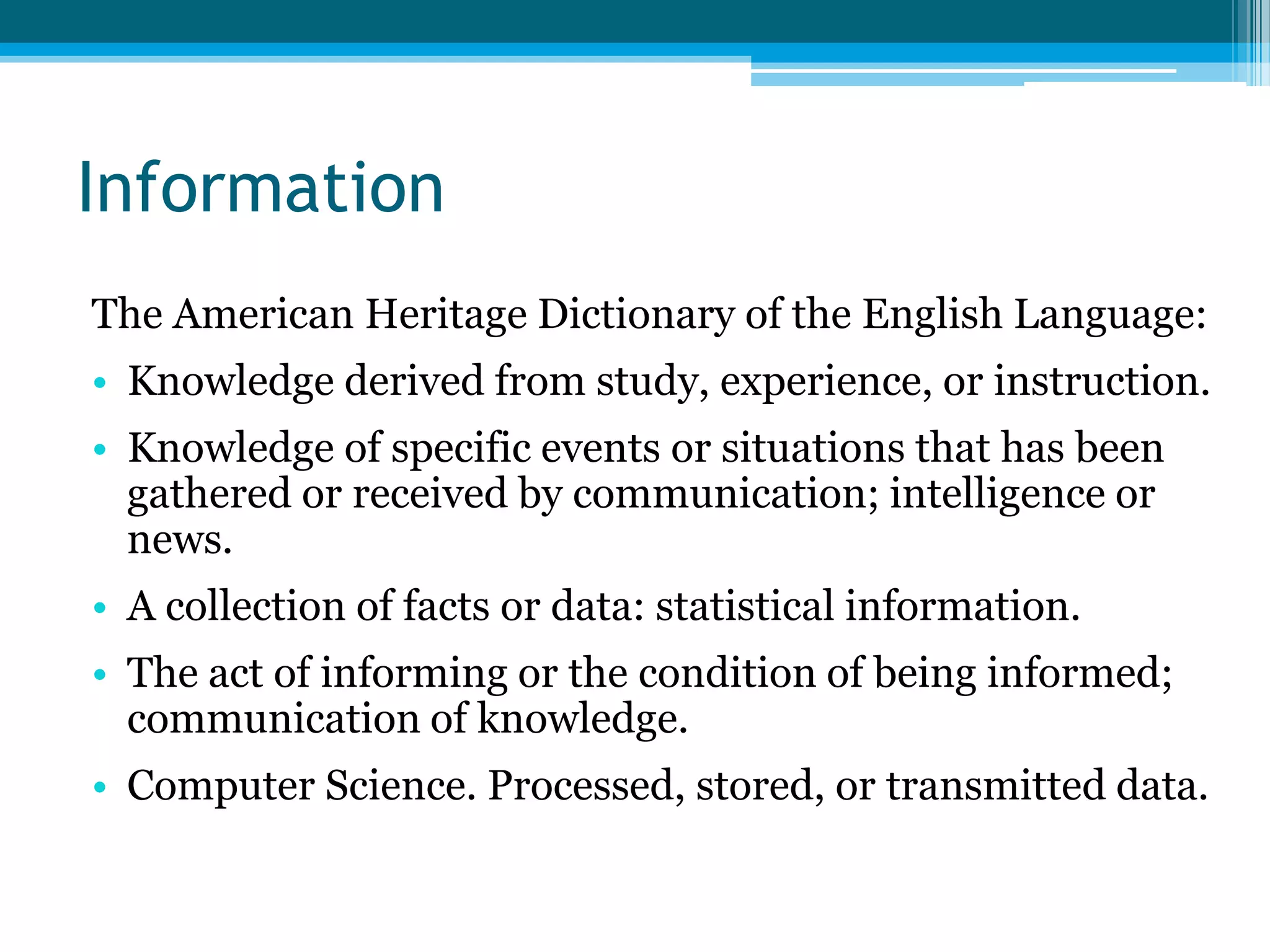 Information

The American Heritage Dictionary of the English Language:

• Knowledge derived from study, experience, or instruction.
• Knowledge of specific events or situations that has been gathered or received by communication; intelligence or news.
• A collection of facts or data: statistical information.
• The act of informing or the condition of being informed; communication of knowledge.
• Computer Science. Processed, stored, or transmitted data.